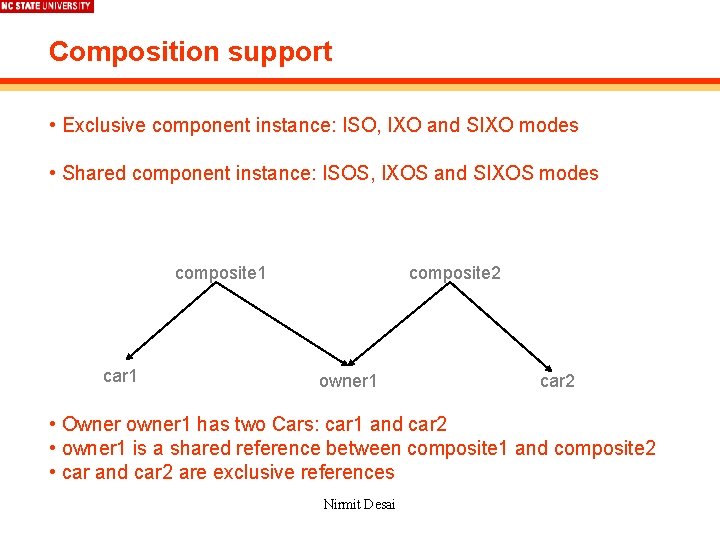 NC STATE UNIVERSITY

Composition support

• Exclusive component instance: ISO, IXO and SIXO modes

• Shared component instance: ISOS, IXOS and SIXOS modes

composite1

composite2

car1

owner1

car2

• Owner owner1 has two Cars: car1 and car2
• owner1 is a shared reference between composite1 and composite2
• car and car2 are exclusive references

Nirmit Desai